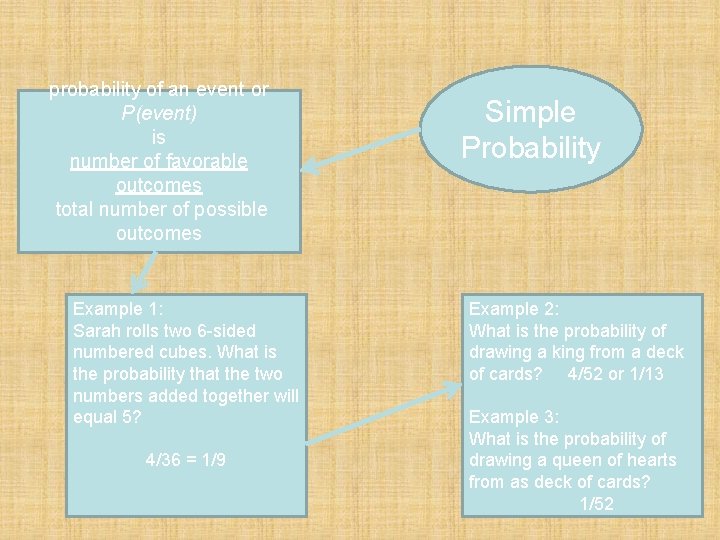 Simple Probability

probability of an event or
P(event)
is
number of favorable outcomes
total number of possible outcomes

Example 1:
Sarah rolls two 6-sided numbered cubes. What is the probability that the two numbers added together will equal 5?

4/36 = 1/9

Example 2:
What is the probability of drawing a king from a deck of cards? 4/52 or 1/13

Example 3:
What is the probability of drawing a queen of hearts from as deck of cards?
1/52